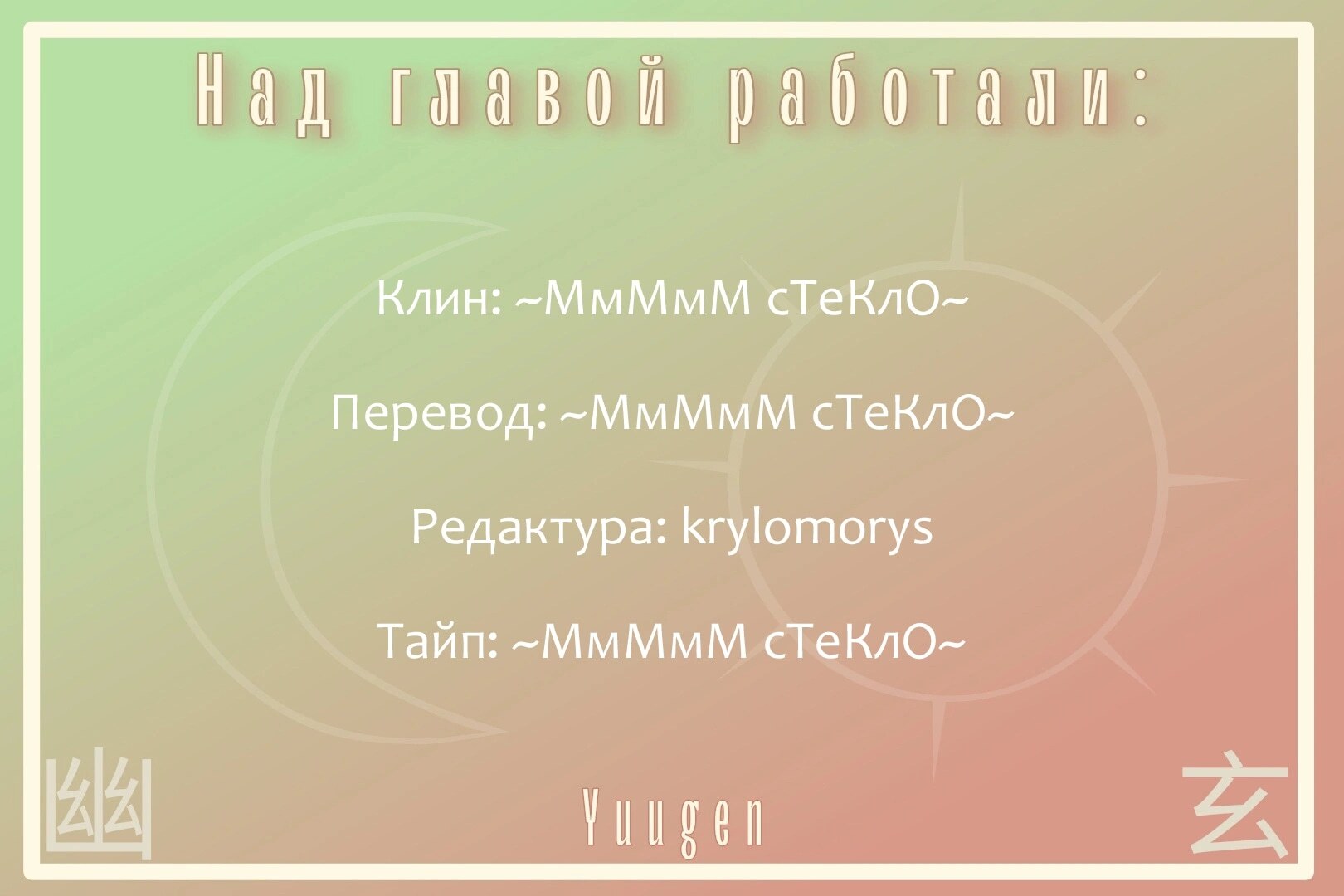 Над главой работали:

Клин: ~МмМмМ сТеКлО~

Перевод: ~МмМмМ сТеКлО~

Редактура: krylomorys

Тайп: ~МмМмМ сТеКлО~

幽

Yuugen

玄